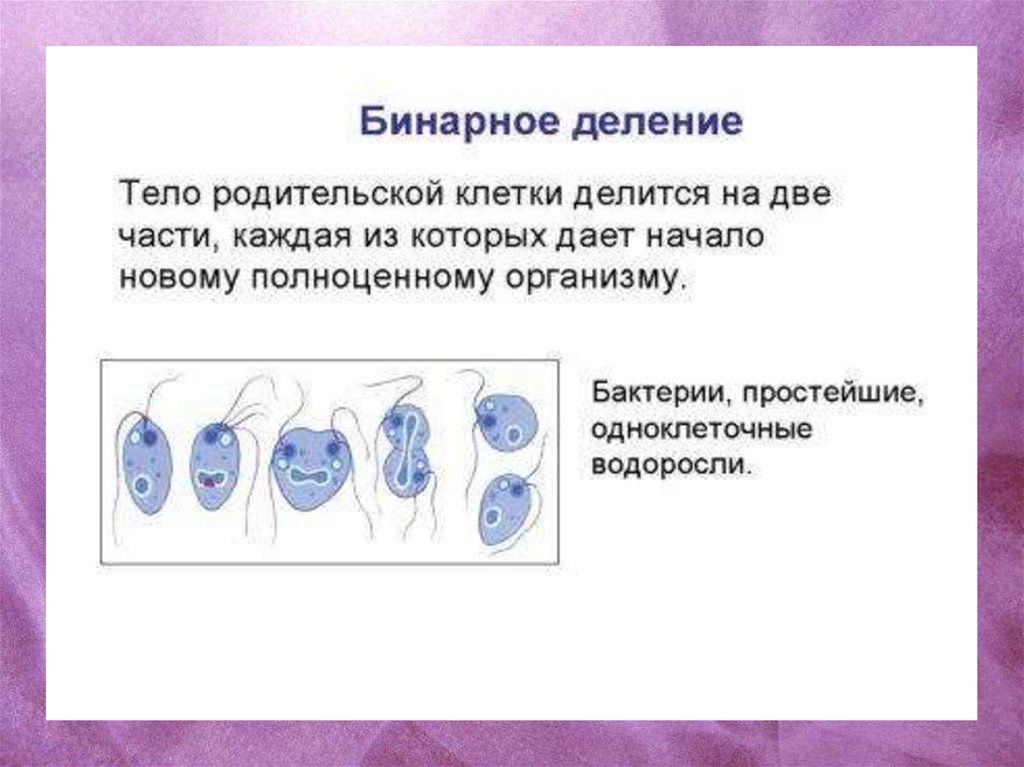 Бинарное деление

Тело родительской клетки делится на две части, каждая из которых дает начало новому полноценному организму.

Бактерии, простейшие, одноклеточные водоросли.